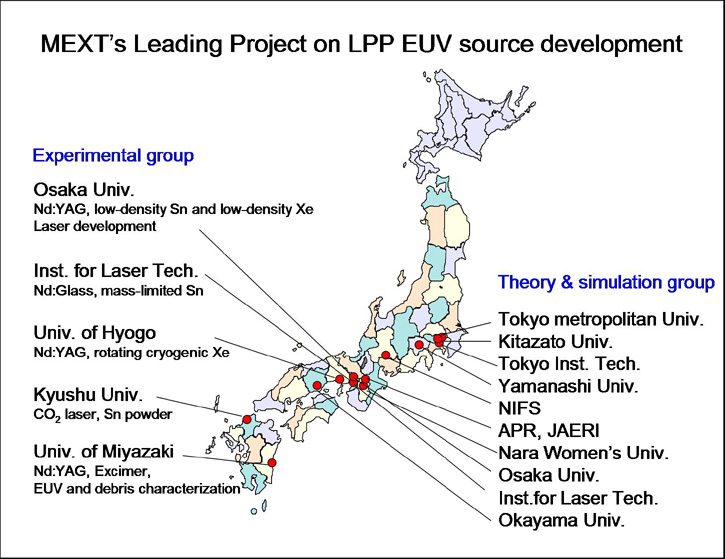 MEXT's Leading Project on LPP EUV source development

Experimental group

Osaka Univ.
Nd:YAG, low-density Sn and low-density Xe
Laser development

Inst. for Laser Tech.
Nd:Glass, mass-limited Sn

Univ. of Hyogo
Nd:YAG, rotating cryogenic Xe

Kyushu Univ.
$CO_2$ laser, Sn powder

Univ. of Miyazaki
Nd:YAG, Excimer,
EUV and debris characterization

Theory & simulation group

Tokyo metropolitan Univ.
Kitazato Univ.
Tokyo Inst. Tech.
Yamanashi Univ.
NIFS
APR, JAERI
Nara Women's Univ.
Osaka Univ.
Inst.for Laser Tech.
Okayama Univ.